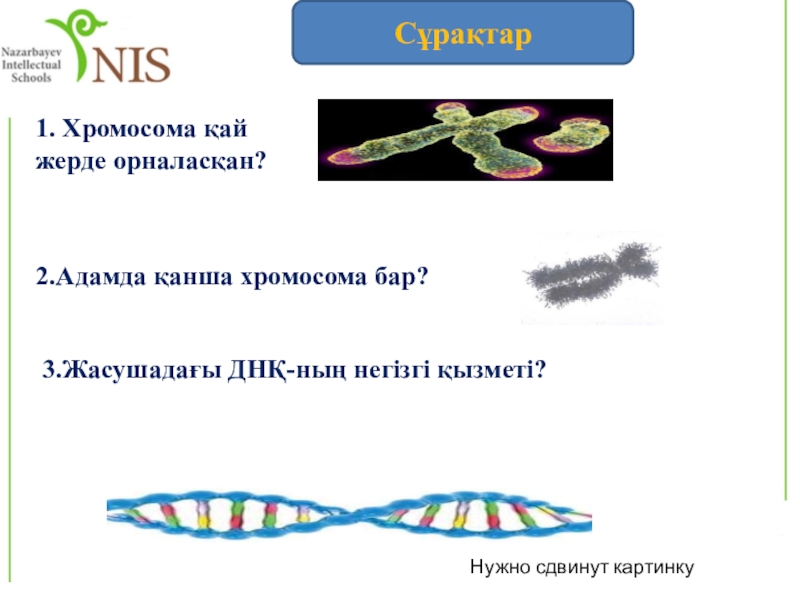 Nazarbayev Intellectual Schools NIS

Сұрақтар

1. Хромосома қай жерде орналасқан?

2.Адамда қанша хромосома бар?

3.Жасушадағы ДНҚ-ның негізгі қызметі?

Нужно сдвинут картинку